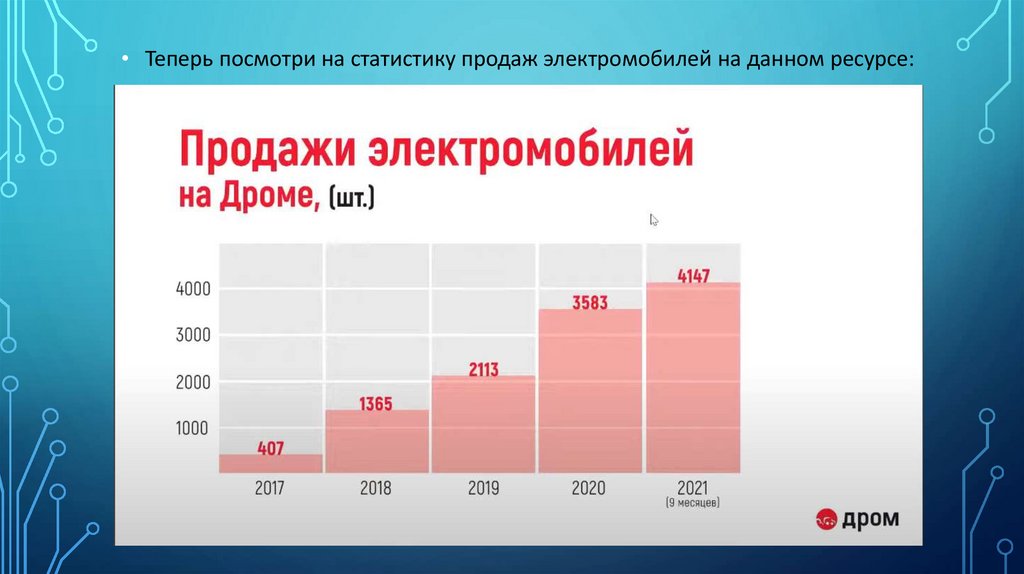 • Теперь посмотри на статистику продаж электромобилей на данном ресурсе:

Продажи электромобилей
на Дроме, (шт.)

4000
3000
2000
1000

407
1365
2113
3583
4147

2017
2018
2019
2020
2021
(9 месяцев)

дром